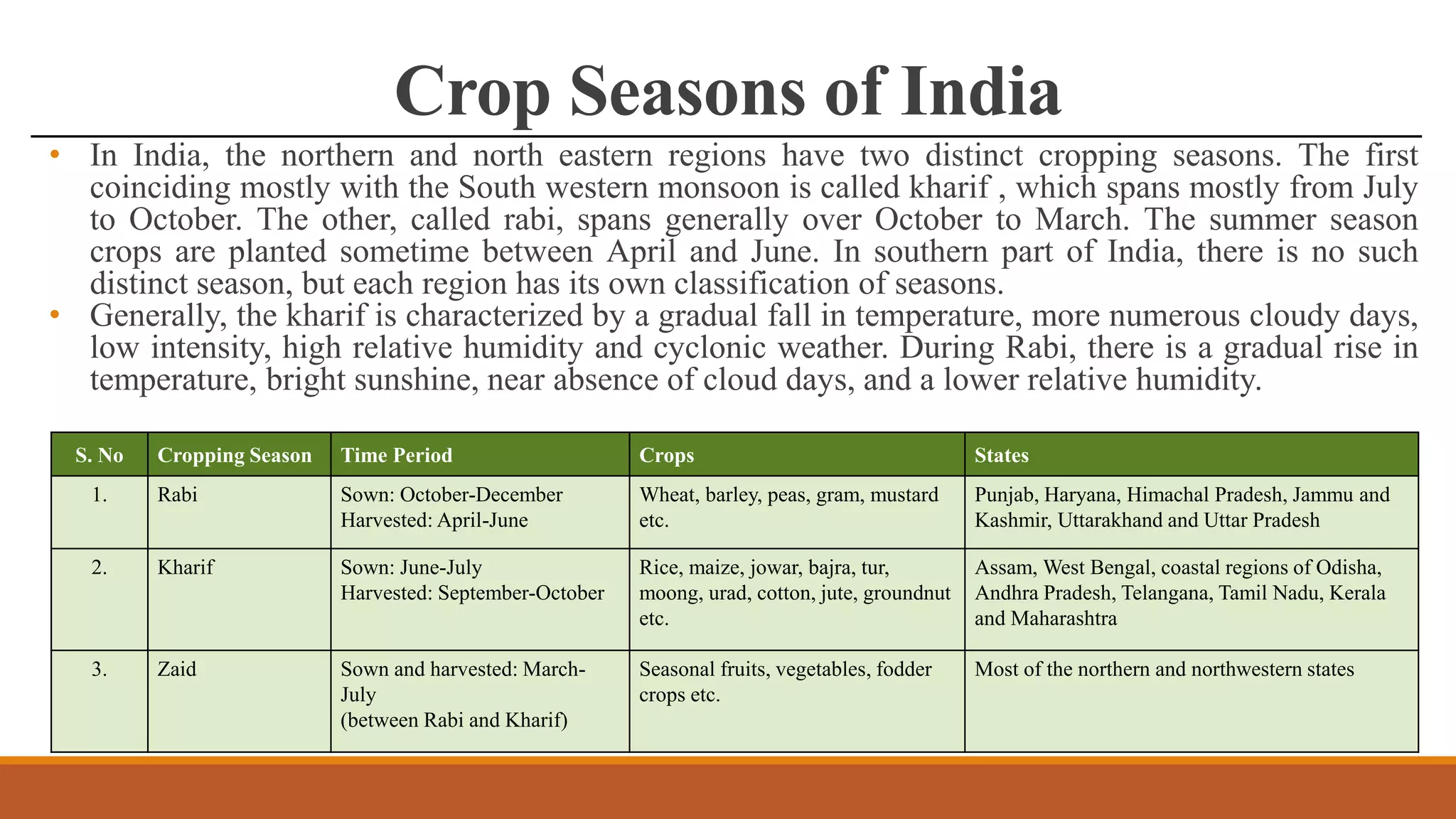 Crop Seasons of India

• In India, the northern and north eastern regions have two distinct cropping seasons. The first coinciding mostly with the South western monsoon is called kharif , which spans mostly from July to October. The other, called rabi, spans generally over October to March. The summer season crops are planted sometime between April and June. In southern part of India, there is no such distinct season, but each region has its own classification of seasons.

• Generally, the kharif is characterized by a gradual fall in temperature, more numerous cloudy days, low intensity, high relative humidity and cyclonic weather. During Rabi, there is a gradual rise in temperature, bright sunshine, near absence of cloud days, and a lower relative humidity.

| S. No | Cropping Season | Time Period | Crops | States |
|---|---|---|---|---|
| 1. | Rabi | Sown: October-December Harvested: April-June | Wheat, barley, peas, gram, mustard etc. | Punjab, Haryana, Himachal Pradesh, Jammu and Kashmir, Uttarakhand and Uttar Pradesh |
| 2. | Kharif | Sown: June-July Harvested: September-October | Rice, maize, jowar, bajra, tur, moong, urad, cotton, jute, groundnut etc. | Assam, West Bengal, coastal regions of Odisha, Andhra Pradesh, Telangana, Tamil Nadu, Kerala and Maharashtra |
| 3. | Zaid | Sown and harvested: March-July (between Rabi and Kharif) | Seasonal fruits, vegetables, fodder crops etc. | Most of the northern and northwestern states |